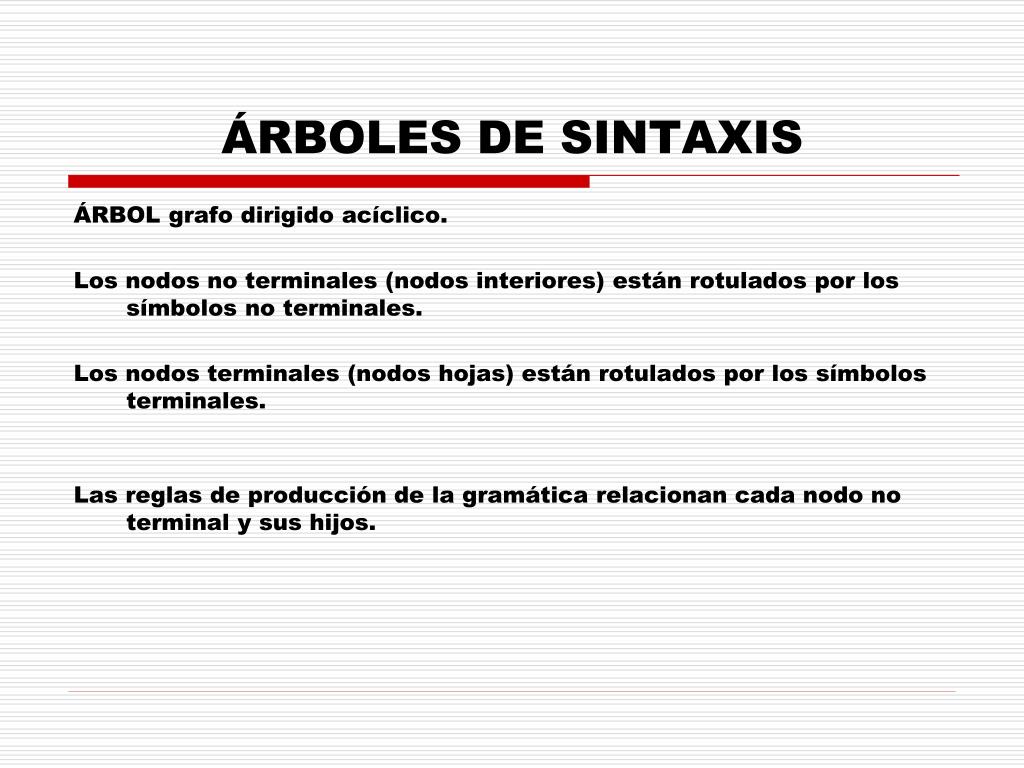 ÁRBOLES DE SINTAXIS

ÁRBOL grafo dirigido acíclico.

Los nodos no terminales (nodos interiores) están rotulados por los símbolos no terminales.

Los nodos terminales (nodos hojas) están rotulados por los símbolos terminales.

Las reglas de producción de la gramática relacionan cada nodo no terminal y sus hijos.